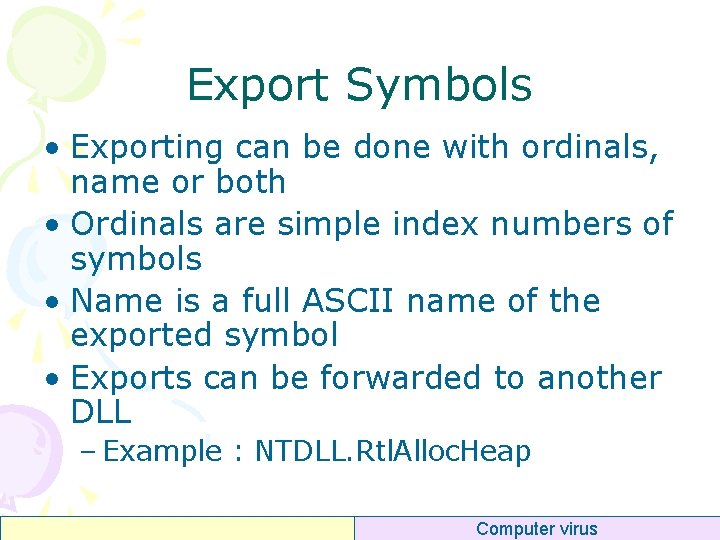 Export Symbols

• Exporting can be done with ordinals, name or both
• Ordinals are simple index numbers of symbols
• Name is a full ASCII name of the exported symbol
• Exports can be forwarded to another DLL
– Example : NTDLL.RtlAllocHeap

Computer virus